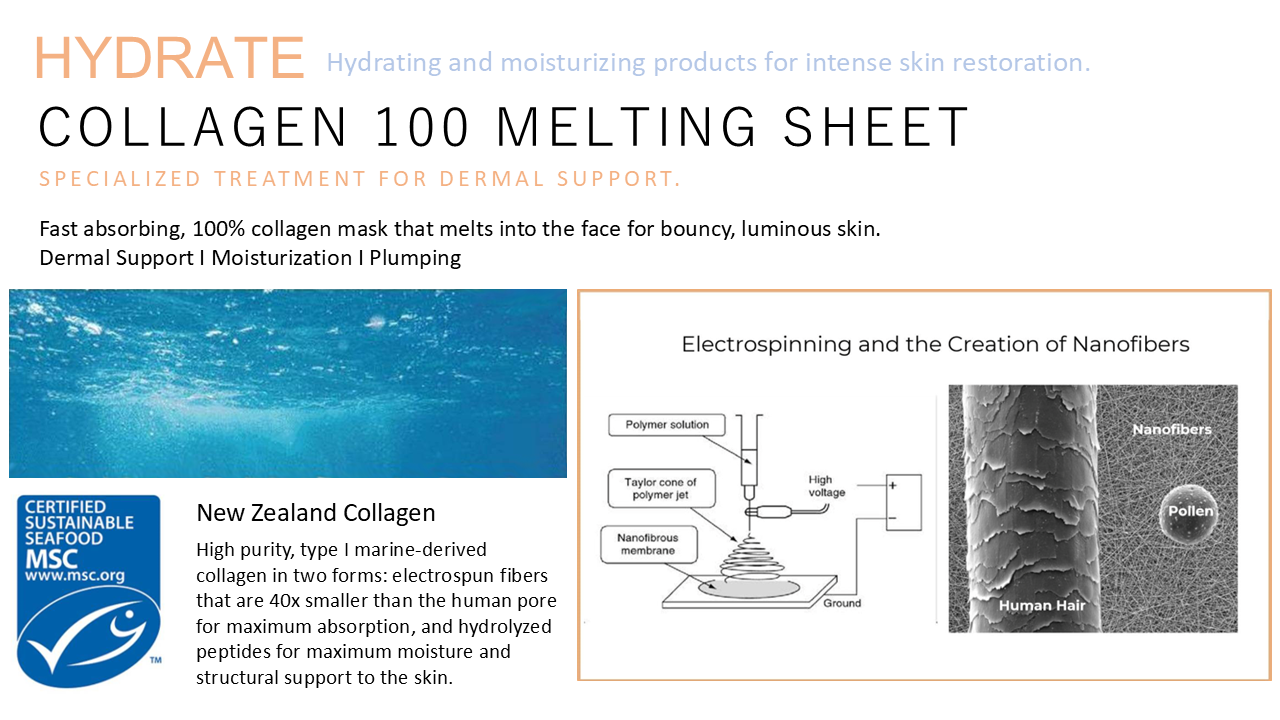 HYDRATE Hydrating and moisturizing products for intense skin restoration.

COLLAGEN 100 MELTING SHEET

SPECIALIZED TREATMENT FOR DERMAL SUPPORT.

Fast absorbing, 100% collagen mask that melts into the face for bouncy, luminous skin.
Dermal Support I Moisturization I Plumping

CERTIFIED SUSTAINABLE SEAFOOD MSC www.msc.org TM

New Zealand Collagen

High purity, type I marine-derived collagen in two forms: electrospun fibers that are 40x smaller than the human pore for maximum absorption, and hydrolyzed peptides for maximum moisture and structural support to the skin.

Electrospinning and the Creation of Nanofibers

Polymer solution
Taylor cone of polymer jet
Nanofibrous membrane
High voltage
+
−
Ground
Nanofibers
Pollen
Human Hair